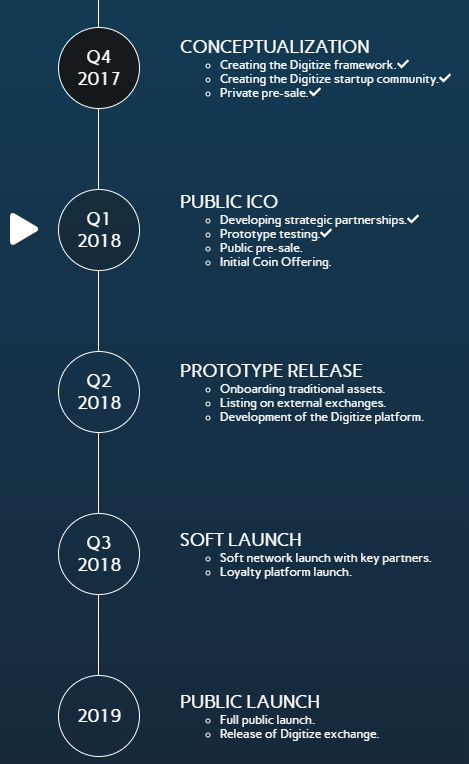 Q4
2017

CONCEPTUALIZATION
- Creating the Digitize framework.✓
- Creating the Digitize startup community.✓
- Private pre-sale.✓

Q1
2018

PUBLIC ICO
- Developing strategic partnerships.✓
- Prototype testing.✓
- Public pre-sale.
- Initial Coin Offering.

Q2
2018

PROTOTYPE RELEASE
- Onboarding traditional assets.
- Listing on external exchanges.
- Development of the Digitize platform.

Q3
2018

SOFT LAUNCH
- Soft network launch with key partners.
- Loyalty platform launch.

2019

PUBLIC LAUNCH
- Full public launch.
- Release of Digitize exchange.